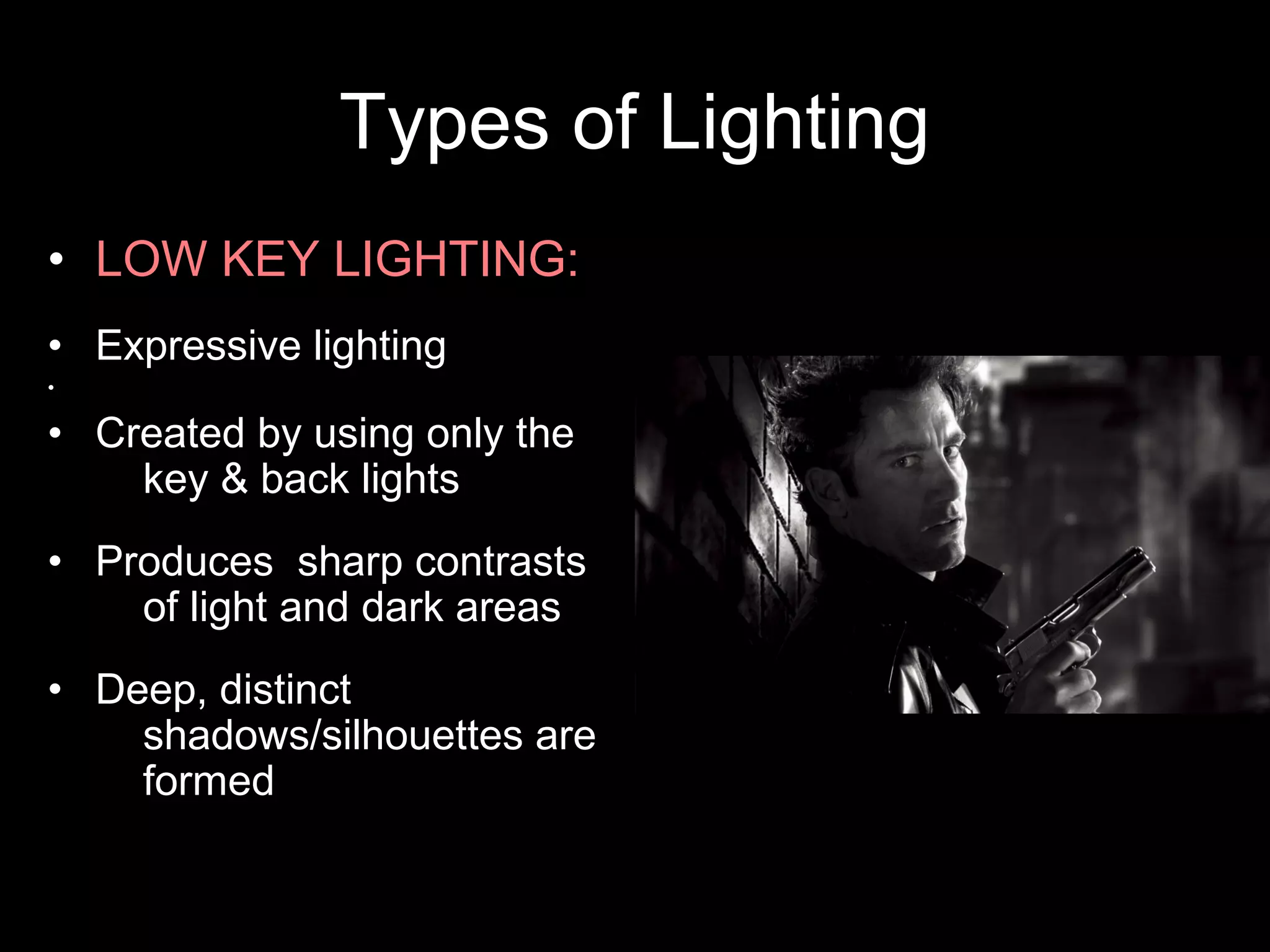 Types of Lighting

• LOW KEY LIGHTING:

• Expressive lighting

•

• Created by using only the key & back lights

• Produces  sharp contrasts of light and dark areas

• Deep, distinct shadows/silhouettes are formed